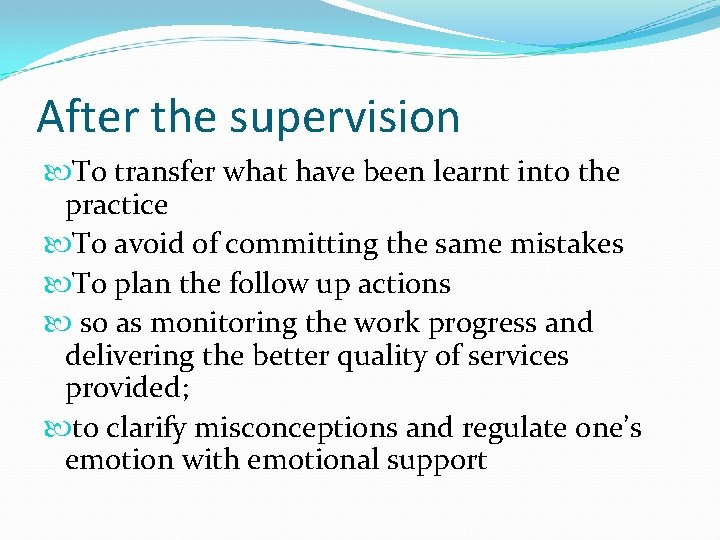 After the supervision

To transfer what have been learnt into the practice

To avoid of committing the same mistakes

To plan the follow up actions

so as monitoring the work progress and delivering the better quality of services provided;

to clarify misconceptions and regulate one's emotion with emotional support